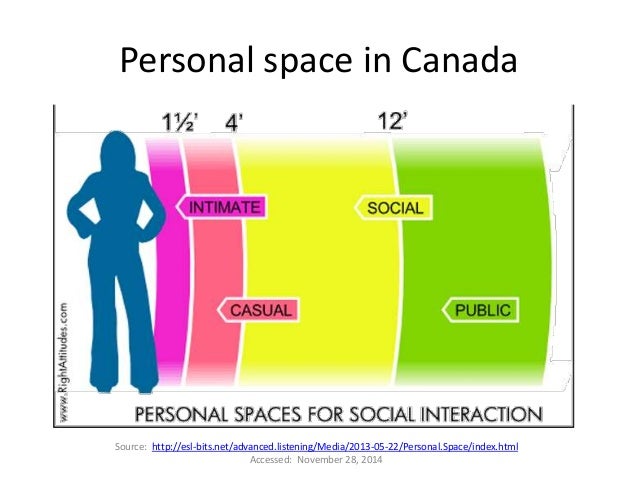 Personal space in Canada

1½'

4'

12'

INTIMATE

SOCIAL

CASUAL

PUBLIC

www.RightAttitudes.com

PERSONAL SPACES FOR SOCIAL INTERACTION

Source: http://esl-bits.net/advanced.listening/Media/2013-05-22/Personal.Space/index.html
Accessed: November 28, 2014